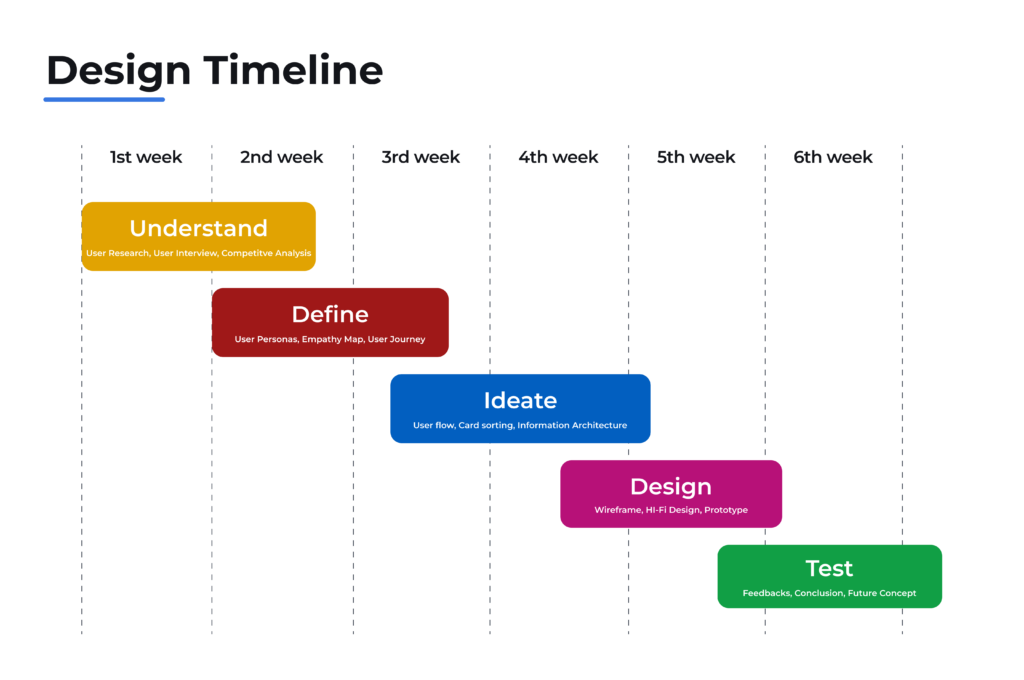 Design Timeline

1st week
2nd week
3rd week
4th week
5th week
6th week

Understand
User Research, User Interview, Competitve Analysis

Define
User Personas, Empathy Map, User Journey

Ideate
User flow, Card sorting, Information Architecture

Design
Wireframe, Hi-Fi Design, Prototype

Test
Feedbacks, Conclusion, Future Concept